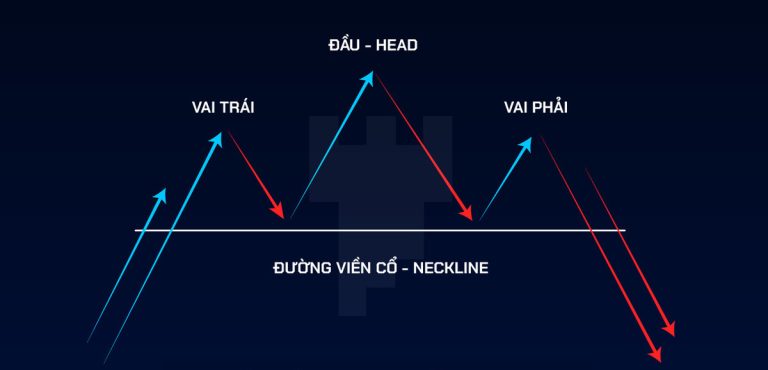 ĐẦU - HEAD

VAI TRÁI

VAI PHẢI

ĐƯỜNG VIỀN CỔ - NECKLINE